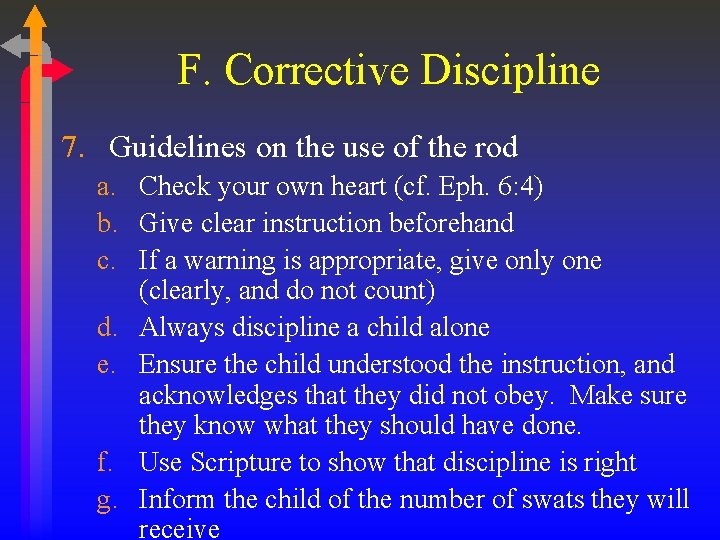 F. Corrective Discipline

7. Guidelines on the use of the rod

a. Check your own heart (cf. Eph. 6:4)

b. Give clear instruction beforehand

c. If a warning is appropriate, give only one (clearly, and do not count)

d. Always discipline a child alone

e. Ensure the child understood the instruction, and acknowledges that they did not obey. Make sure they know what they should have done.

f. Use Scripture to show that discipline is right

g. Inform the child of the number of swats they will receive